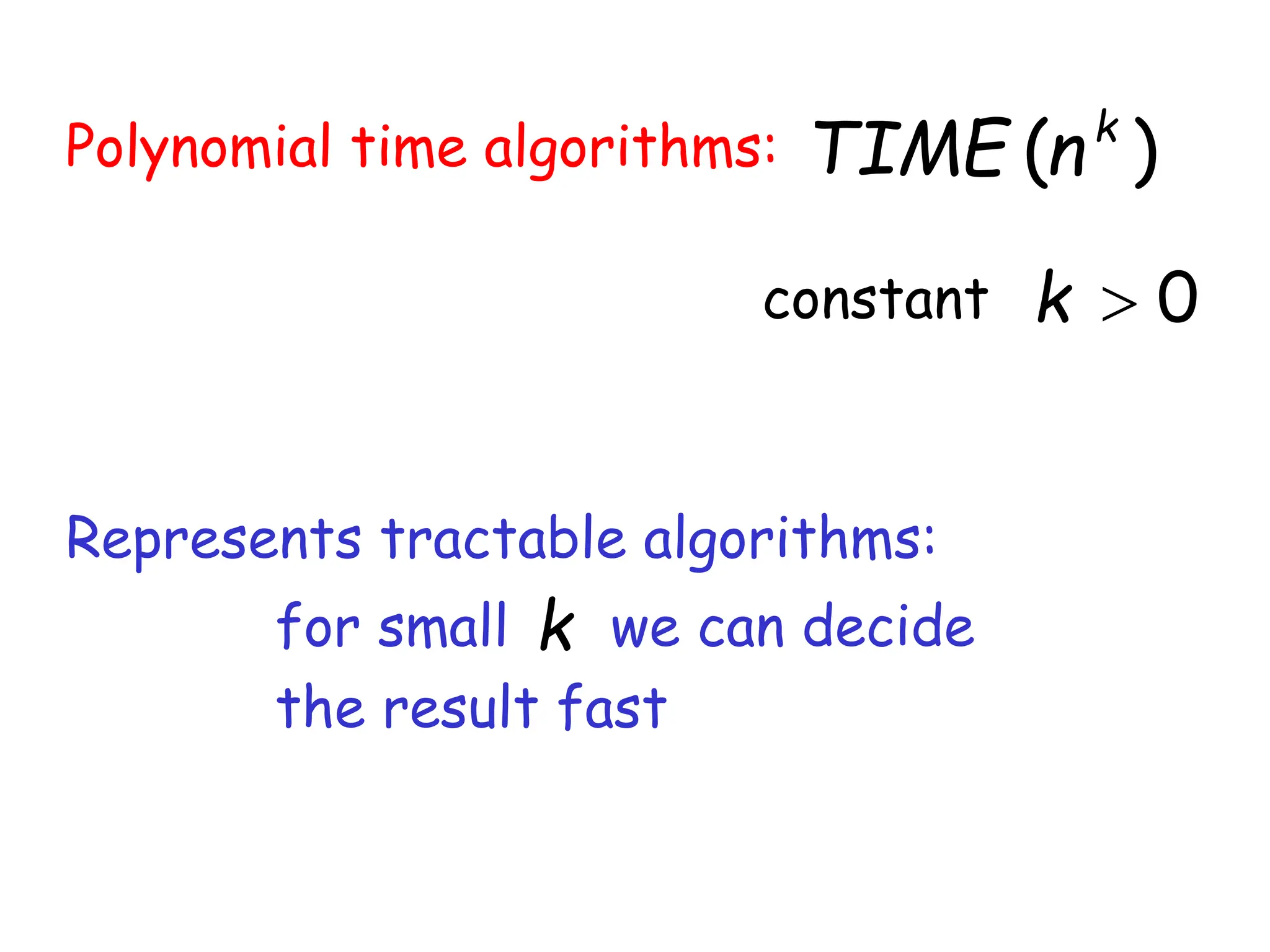 Polynomial time algorithms: $TIME(n^k)$

constant $k > 0$

Represents tractable algorithms:
for small $k$ we can decide the result fast